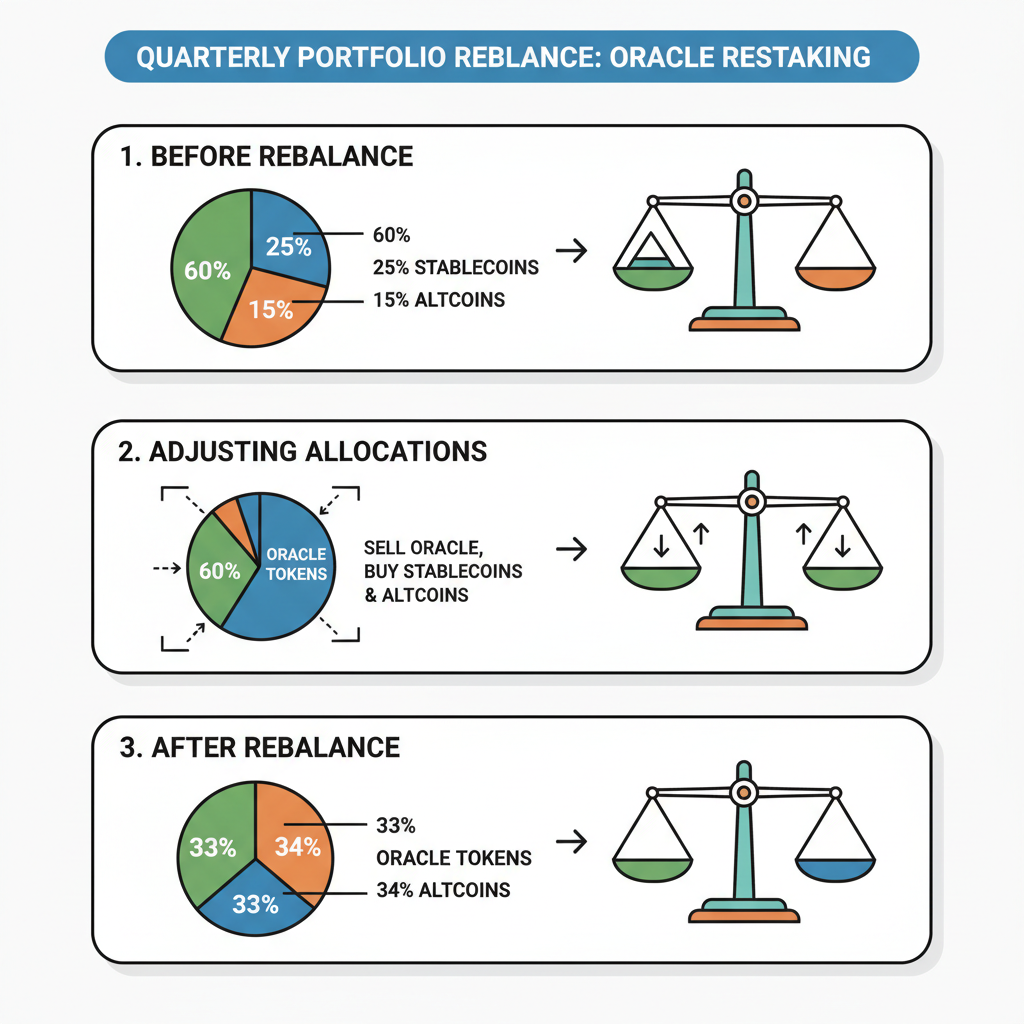 QUARTERLY PORTFOLIO REBLANCE: ORACLE RESTAKING

1. BEFORE REBALANCE

60%

25%

15%

60%

25% STABLECOINS

15% ALTCOINS

2. ADJUSTING ALLOCATIONS

60%

ORACLE TOKENS

SELL ORACLE, BUY STABLECOINS & ALTCOINS

3. AFTER REBALANCE

33%

34%

33%

33%

ORACLE TOKENS

34% ALTCOINS